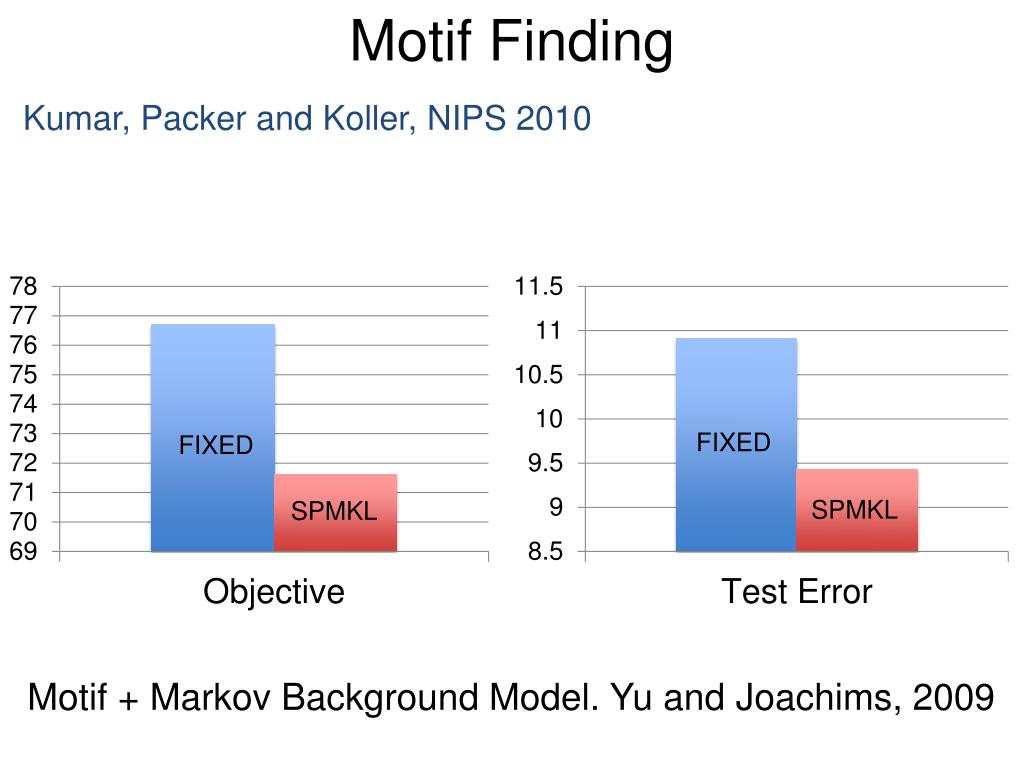 Motif Finding

Kumar, Packer and Koller, NIPS 2010

78
77
76
75
74
73
72
71
70
69

FIXED
SPMKL

Objective

11.5
11
10.5
10
9.5
9
8.5

FIXED
SPMKL

Test Error

Motif + Markov Background Model. Yu and Joachims, 2009